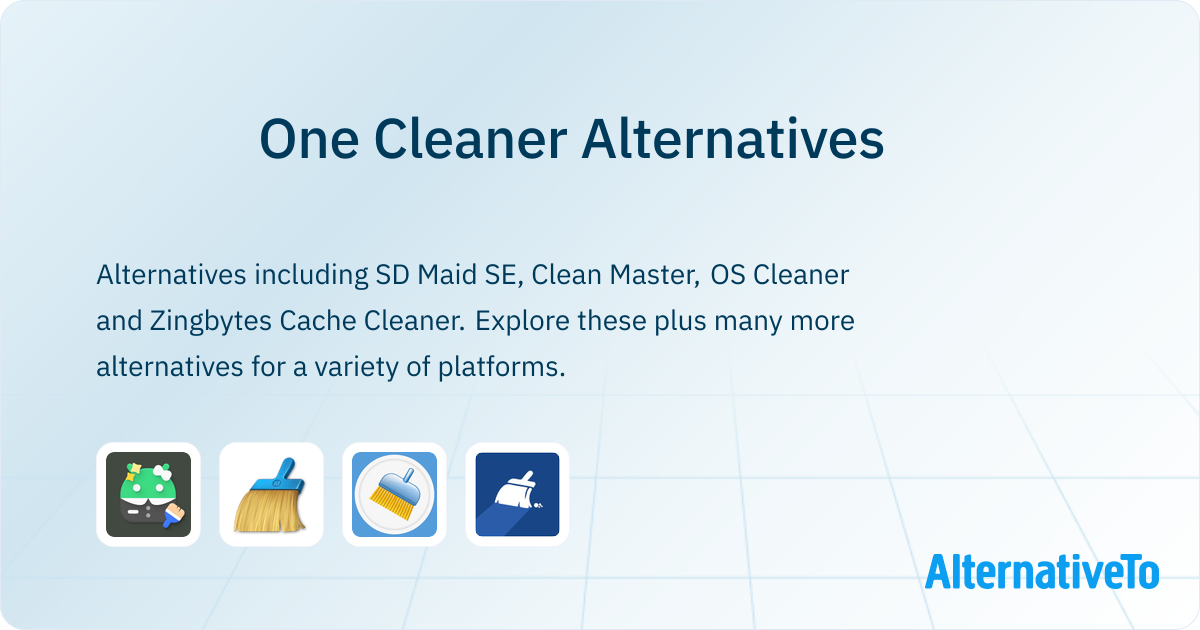 One Cleaner Alternatives

Alternatives including SD Maid SE, Clean Master, OS Cleaner and Zingbytes Cache Cleaner. Explore these plus many more alternatives for a variety of platforms.

AlternativeTo